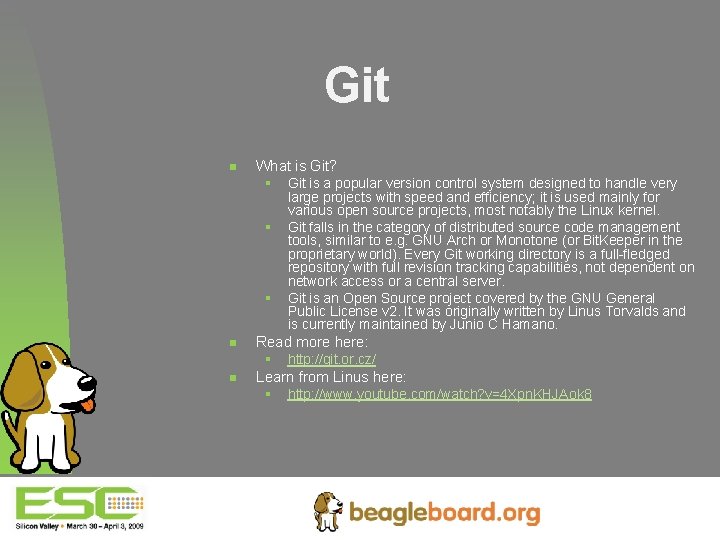 Git

What is Git?

Git is a popular version control system designed to handle very large projects with speed and efficiency; it is used mainly for various open source projects, most notably the Linux kernel.

Git falls in the category of distributed source code management tools, similar to e.g. GNU Arch or Monotone (or BitKeeper in the proprietary world). Every Git working directory is a full-fledged repository with full revision tracking capabilities, not dependent on network access or a central server.

Git is an Open Source project covered by the GNU General Public License v2. It was originally written by Linus Torvalds and is currently maintained by Junio C Hamano.

Read more here:

http://git.or.cz/

Learn from Linus here:

http://www.youtube.com/watch?v=4XpnKHJAok8

ESC
Silicon Valley • March 30 – April 3, 2009

beagleboard.org